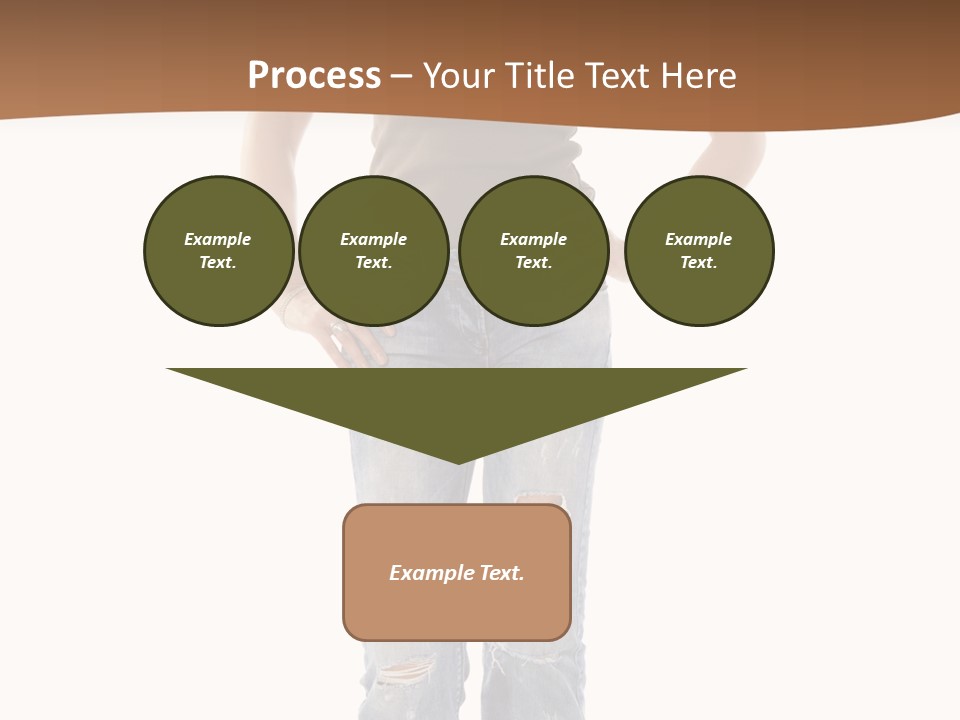 Process – Your Title Text Here

Example Text.

Example Text.

Example Text.

Example Text.

Example Text.